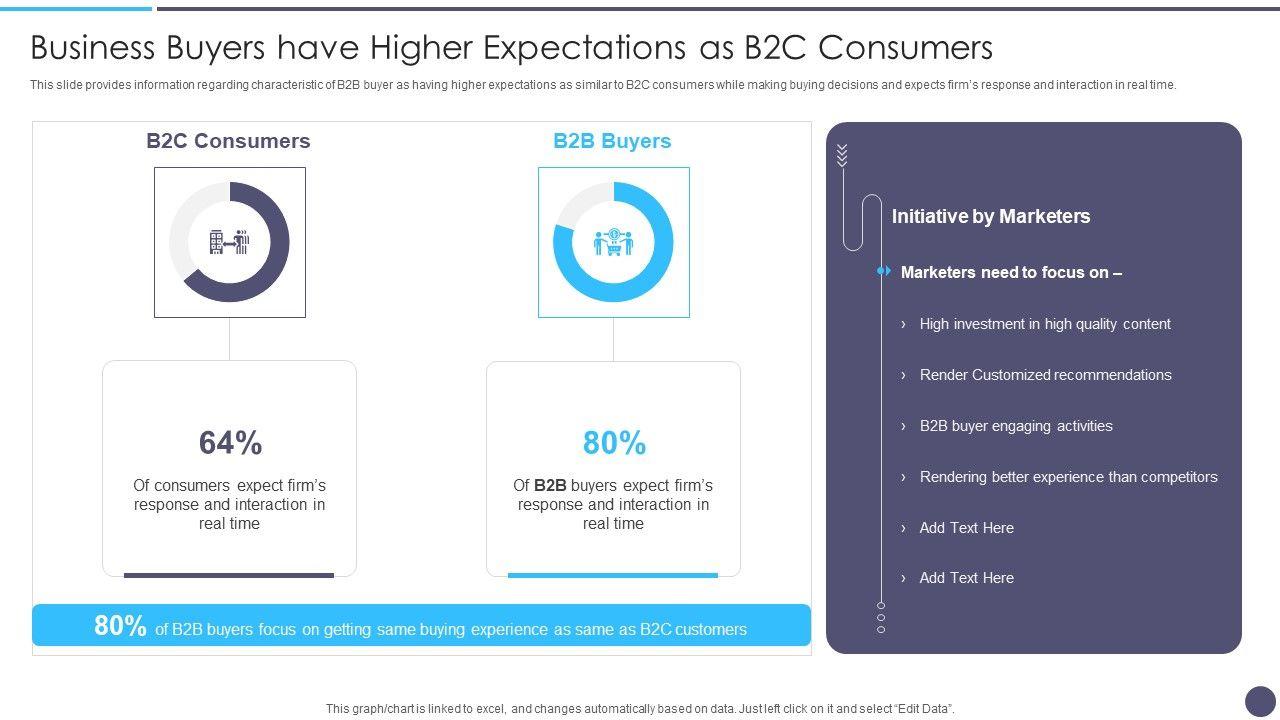 Business Buyers have Higher Expectations as B2C Consumers

This slide provides information regarding characteristic of B2B buyer as having higher expectations as similar to B2C consumers while making buying decisions and expects firm's response and interaction in real time.

B2C Consumers

64%

Of consumers expect firm's response and interaction in real time

B2B Buyers

80%

Of B2B buyers expect firm's response and interaction in real time

80% of B2B buyers focus on getting same buying experience as same as B2C customers

Initiative by Marketers

Marketers need to focus on –

› High investment in high quality content

› Render Customized recommendations

› B2B buyer engaging activities

› Rendering better experience than competitors

› Add Text Here

› Add Text Here

This graph/chart is linked to excel, and changes automatically based on data. Just left click on it and select "Edit Data".